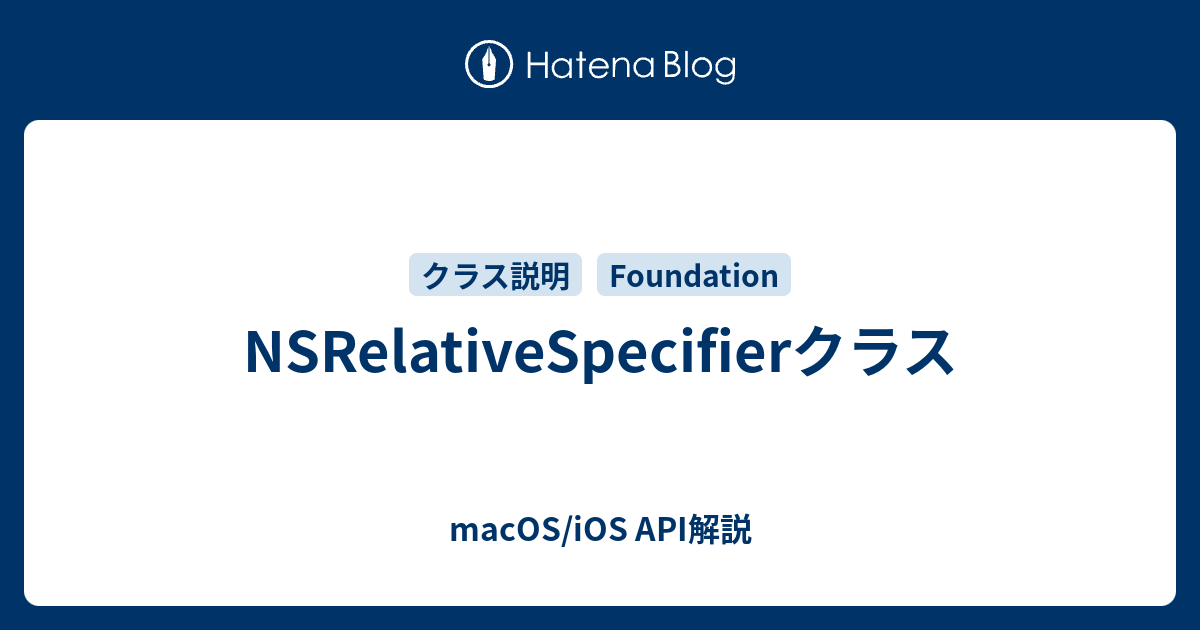 Hatena Blog

クラス説明 Foundation

NSRelativeSpecifierクラス

macOS/iOS API解説